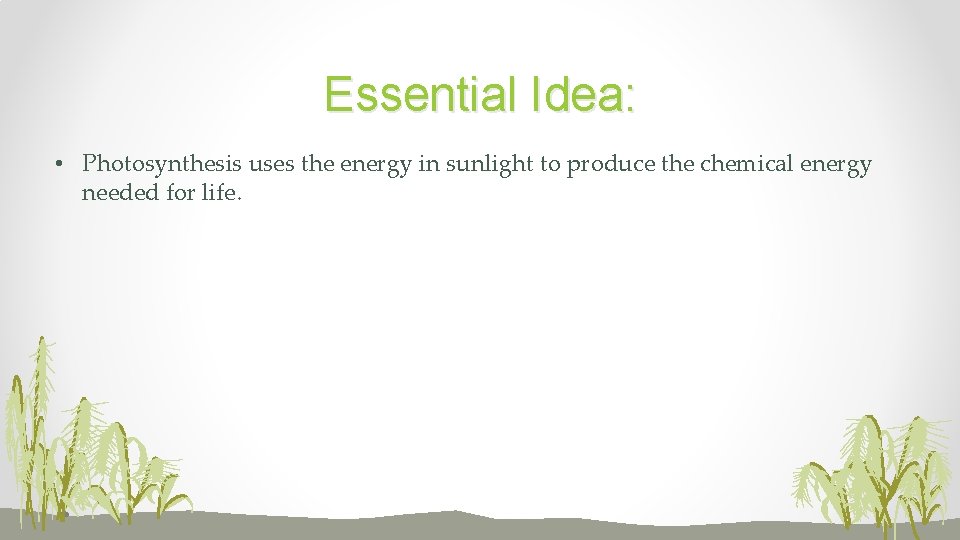 Essential Idea:

• Photosynthesis uses the energy in sunlight to produce the chemical energy needed for life.